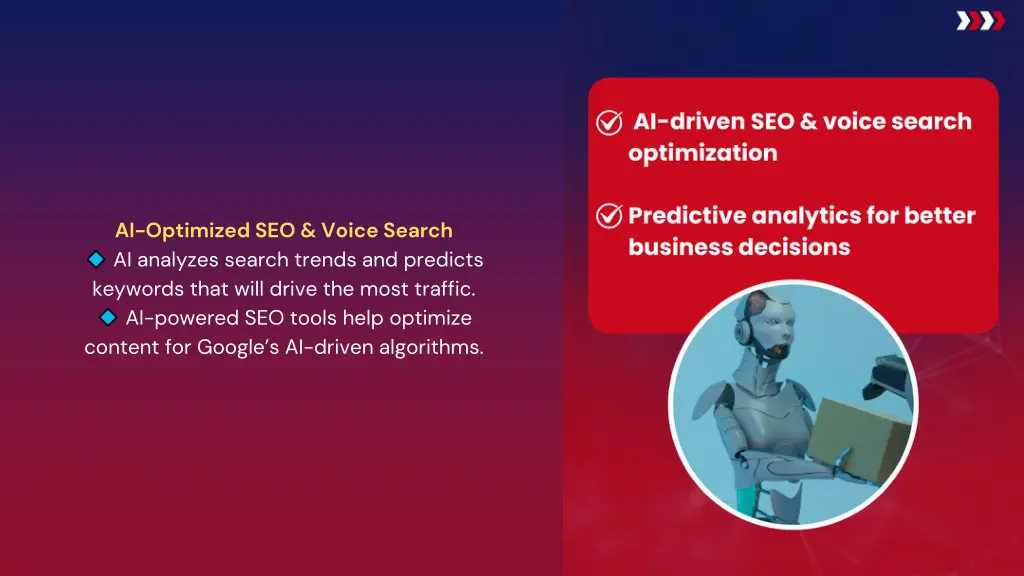 AI-Optimized SEO & Voice Search
🔹 AI analyzes search trends and predicts keywords that will drive the most traffic.
🔹 AI-powered SEO tools help optimize content for Google's AI-driven algorithms.

AI-driven SEO & voice search optimization

Predictive analytics for better business decisions